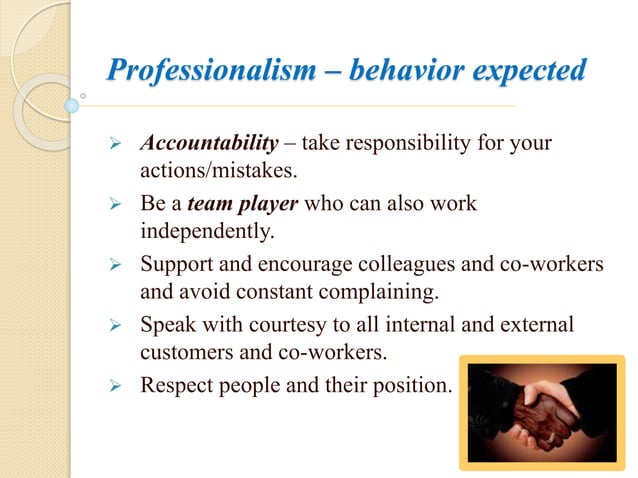 Professionalism – behavior expected

➢ Accountability – take responsibility for your actions/mistakes.

➢ Be a team player who can also work independently.

➢ Support and encourage colleagues and co-workers and avoid constant complaining.

➢ Speak with courtesy to all internal and external customers and co-workers.

➢ Respect people and their position.